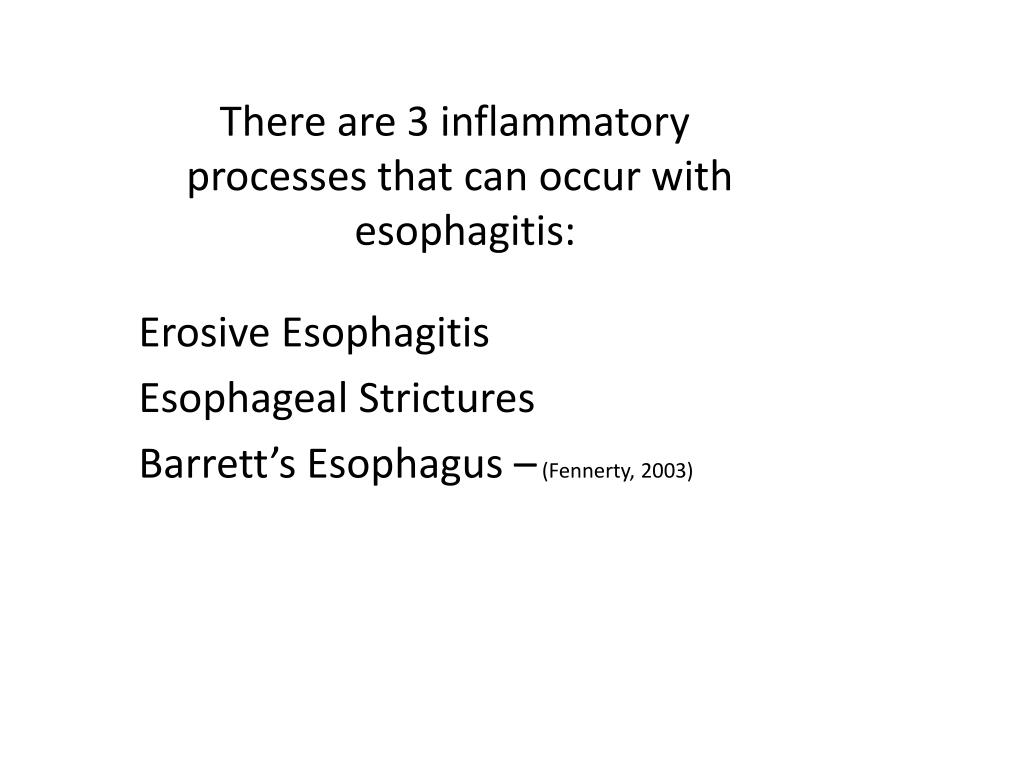 There are 3 inflammatory processes that can occur with esophagitis:

Erosive Esophagitis

Esophageal Strictures

Barrett’s Esophagus – (Fennerty, 2003)